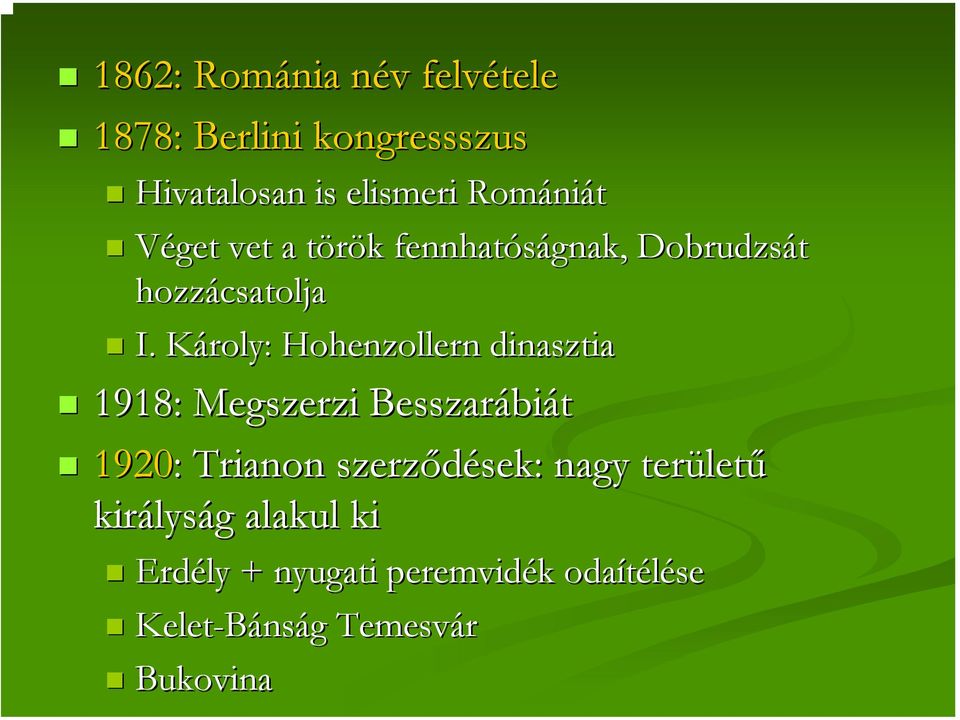 1862: Románia név felvétele

1878: Berlini kongressszus

Hivatalosan is elismeri Romániát

Véget vet a török fennhatóságnak, Dobrudzsát hozzácsatolja

I. Károly: Hohenzollern dinasztia

1918: Megszerzi Besszarábiát

1920: Trianon szerződések: nagy területű királyság alakul ki

Erdély + nyugati peremvidék odaítélése

Kelet-Bánság Temesvár

Bukovina